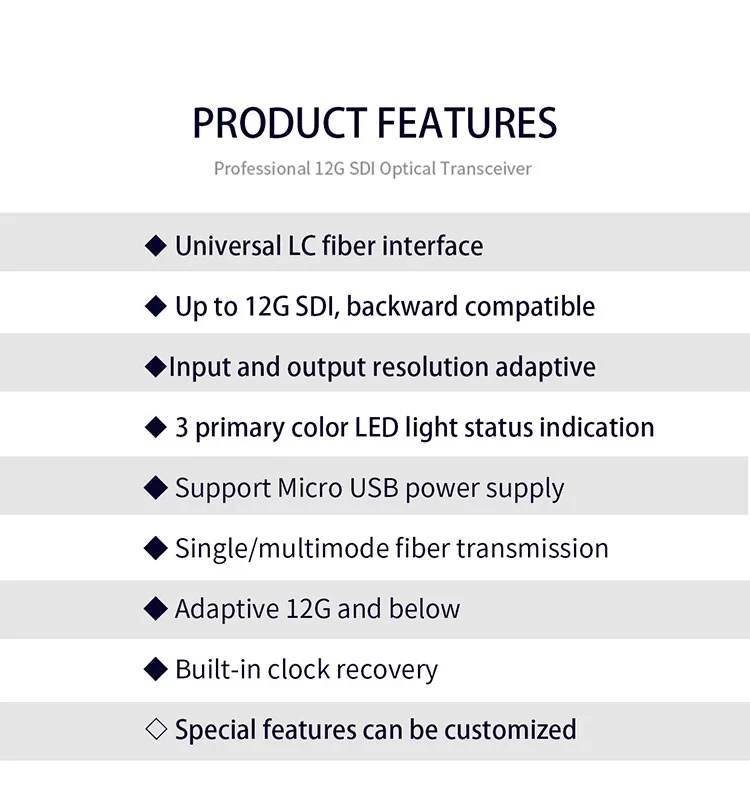 PRODUCT FEATURES

Professional 12G SDI Optical Transceiver

◆ Universal LC fiber interface

◆ Up to 12G SDI, backward compatible

◆Input and output resolution adaptive

◆ 3 primary color LED light status indication

◆ Support Micro USB power supply

◆ Single/multimode fiber transmission

◆ Adaptive 12G and below

◆ Built-in clock recovery

◇ Special features can be customized